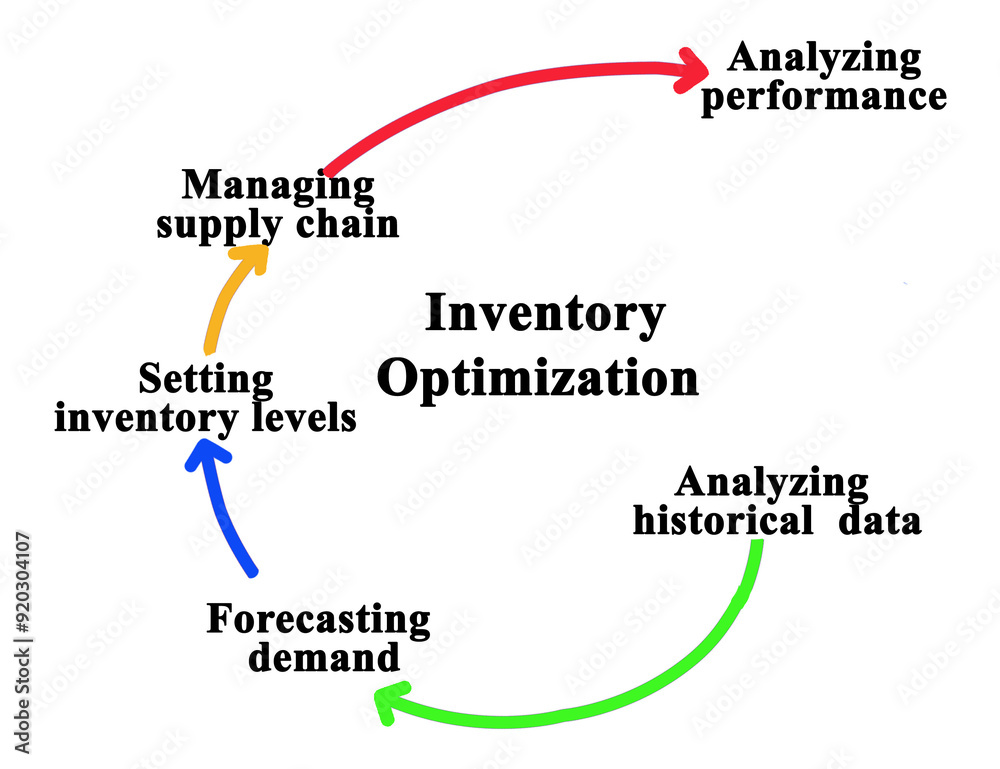 Analyzing performance

Managing supply chain

Inventory Optimization

Setting inventory levels

Analyzing historical data

Forecasting demand

Adobe Stock | #920304107